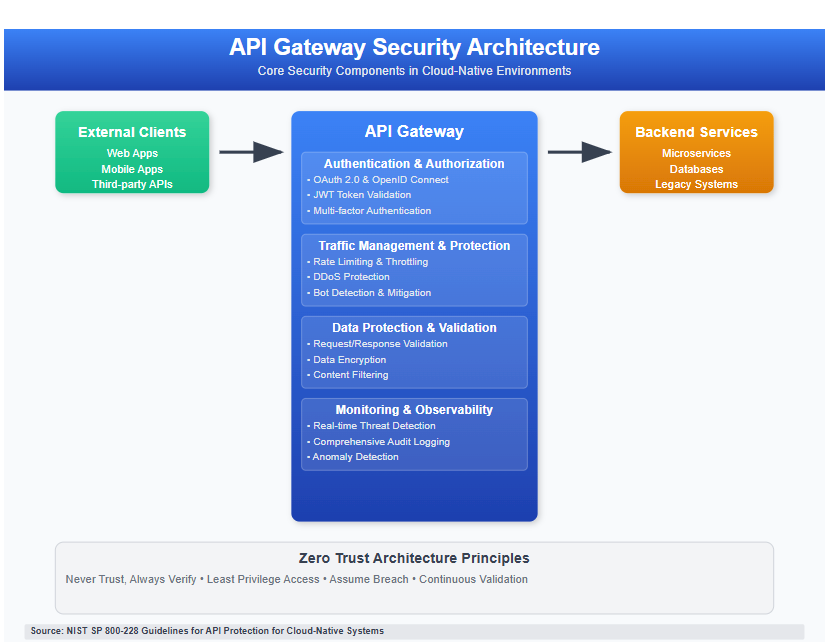 API Gateway Security Architecture
Core Security Components in Cloud-Native Environments

External Clients
Web Apps
Mobile Apps
Third-party APIs

API Gateway

Authentication & Authorization
• OAuth 2.0 & OpenID Connect
• JWT Token Validation
• Multi-factor Authentication

Traffic Management & Protection
• Rate Limiting & Throttling
• DDoS Protection
• Bot Detection & Mitigation

Data Protection & Validation
• Request/Response Validation
• Data Encryption
• Content Filtering

Monitoring & Observability
• Real-time Threat Detection
• Comprehensive Audit Logging
• Anomaly Detection

Backend Services
Microservices
Databases
Legacy Systems

Zero Trust Architecture Principles
Never Trust, Always Verify • Least Privilege Access • Assume Breach • Continuous Validation

Source: NIST SP 800-228 Guidelines for API Protection for Cloud-Native Systems